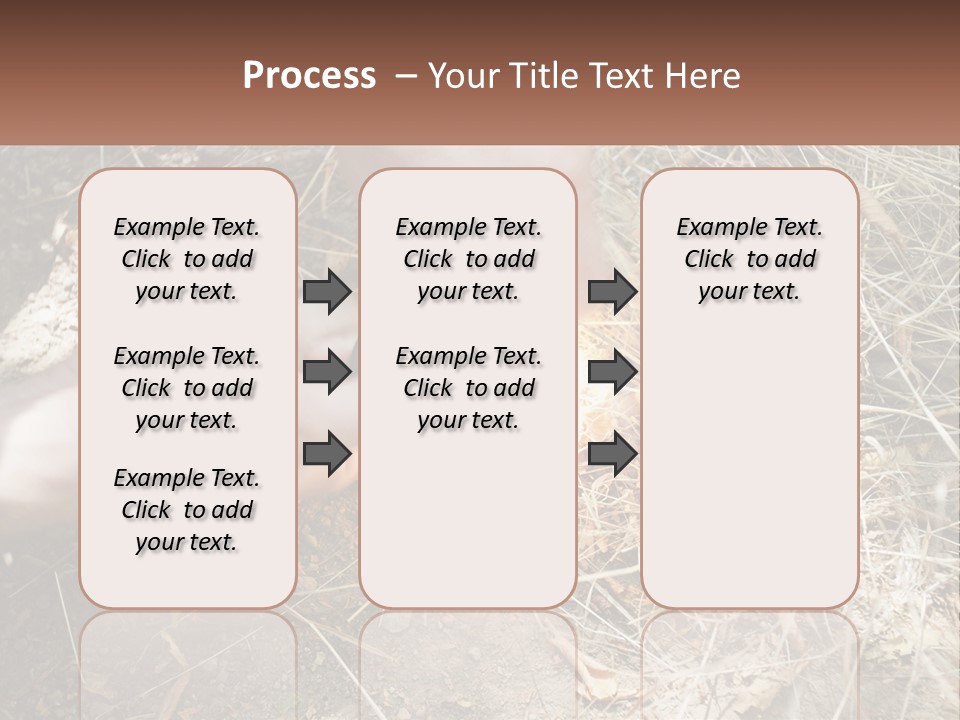 Process – Your Title Text Here

Example Text. Click to add your text.

Example Text. Click to add your text.

Example Text. Click to add your text.

Example Text. Click to add your text.

Example Text. Click to add your text.

Example Text. Click to add your text.